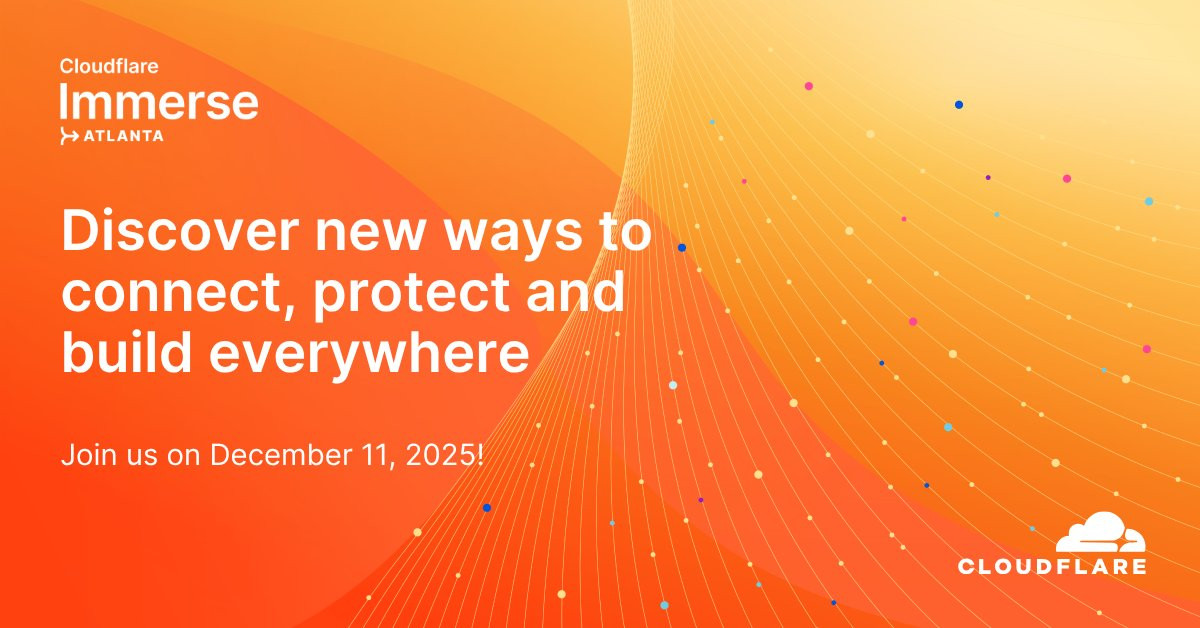 Cloudflare
Immerse
ATLANTA

Discover new ways to connect, protect and build everywhere

Join us on December 11, 2025!

CLOUDFLARE